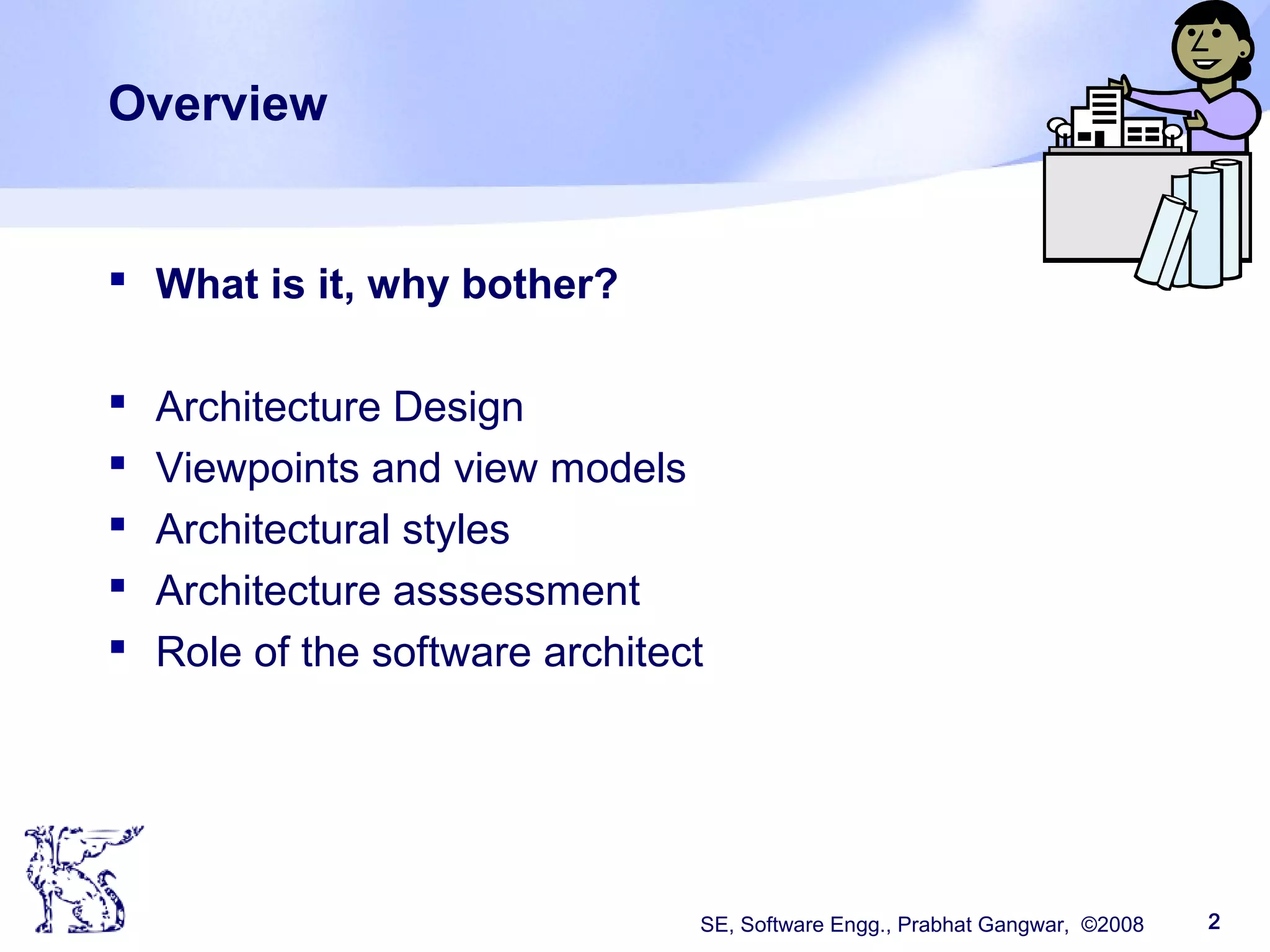 Overview

▪ What is it, why bother?

▪ Architecture Design
▪ Viewpoints and view models
▪ Architectural styles
▪ Architecture asssessment
▪ Role of the software architect

SE, Software Engg., Prabhat Gangwar, ©2008 2